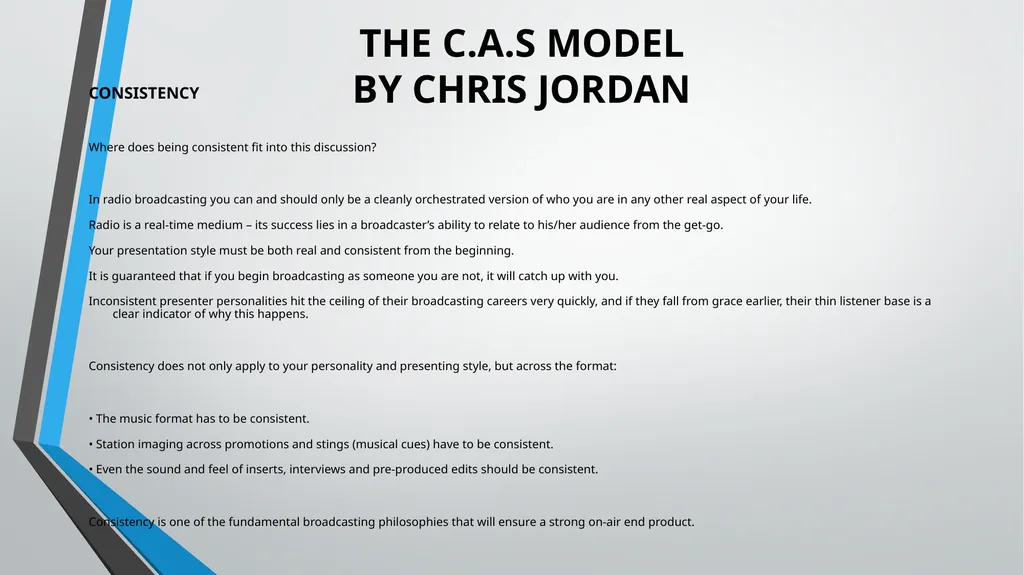 THE C.A.S MODEL
BY CHRIS JORDAN

CONSISTENCY

Where does being consistent fit into this discussion?

In radio broadcasting you can and should only be a cleanly orchestrated version of who you are in any other real aspect of your life.

Radio is a real-time medium – its success lies in a broadcaster's ability to relate to his/her audience from the get-go.

Your presentation style must be both real and consistent from the beginning.

It is guaranteed that if you begin broadcasting as someone you are not, it will catch up with you.

Inconsistent presenter personalities hit the ceiling of their broadcasting careers very quickly, and if they fall from grace earlier, their thin listener base is a clear indicator of why this happens.

Consistency does not only apply to your personality and presenting style, but across the format:

• The music format has to be consistent.

• Station imaging across promotions and stings (musical cues) have to be consistent.

• Even the sound and feel of inserts, interviews and pre-produced edits should be consistent.

Consistency is one of the fundamental broadcasting philosophies that will ensure a strong on-air end product.